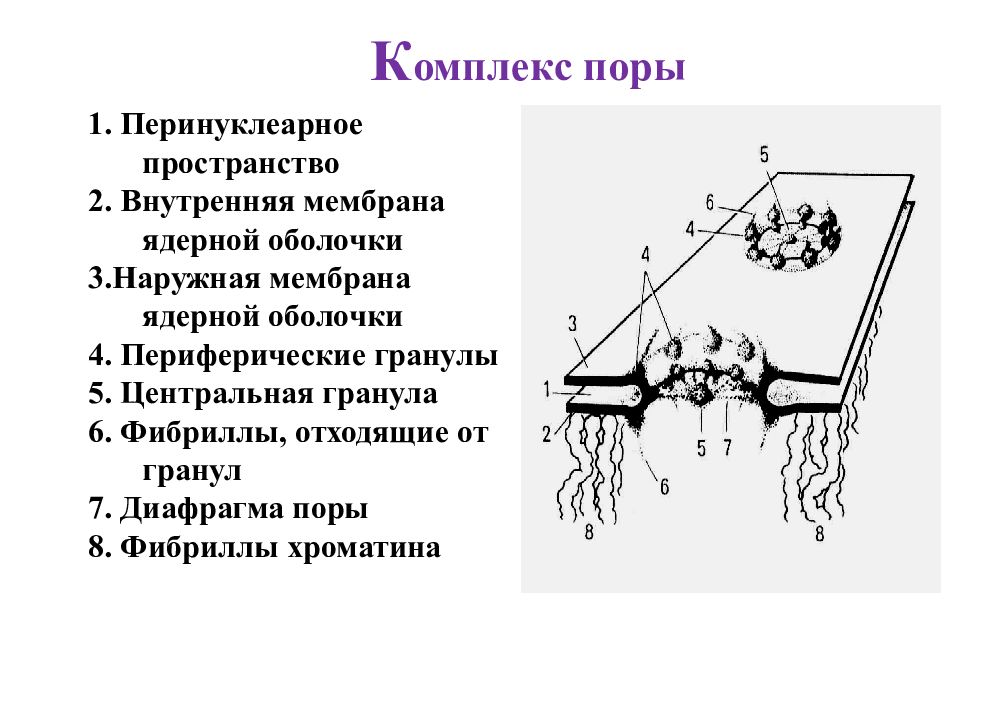 Комплекс поры

1. Перинуклеарное пространство
2. Внутренняя мембрана ядерной оболочки
3.Наружная мембрана ядерной оболочки
4. Периферические гранулы
5. Центральная гранула
6. Фибриллы, отходящие от гранул
7. Диафрагма поры
8. Фибриллы хроматина

5
6
4
4
3
1
2
5
7
6
8
8